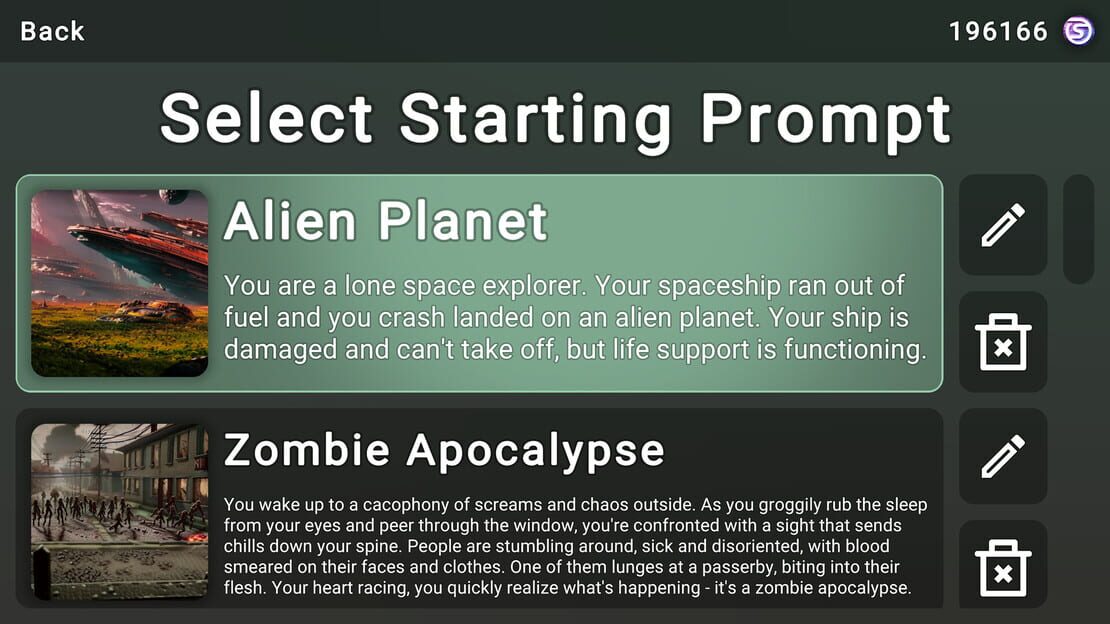 Back

196166

Select Starting Prompt

Alien Planet

You are a lone space explorer. Your spaceship ran out of fuel and you crash landed on an alien planet. Your ship is damaged and can't take off, but life support is functioning.

Zombie Apocalypse

You wake up to a cacophony of screams and chaos outside. As you groggily rub the sleep from your eyes and peer through the window, you're confronted with a sight that sends chills down your spine. People are stumbling around, sick and disoriented, with blood smeared on their faces and clothes. One of them lunges at a passerby, biting into their flesh. Your heart racing, you quickly realize what's happening - it's a zombie apocalypse.